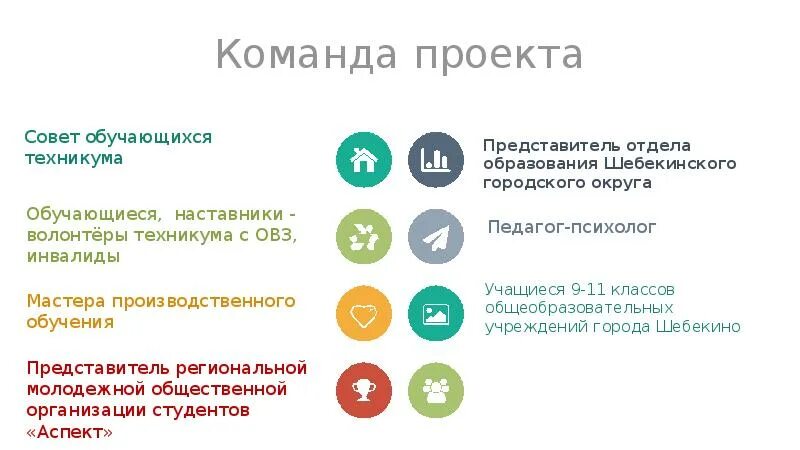 Команда проекта

Совет обучающихся техникума

Обучающиеся, наставники - волонтёры техникума с ОВЗ, инвалиды

Мастера производственного обучения

Представитель региональной молодежной общественной организации студентов «Аспект»

Представитель отдела образования Шебекинского городского округа

Педагог-психолог

Учащиеся 9-11 классов общеобразовательных учреждений города Шебекино